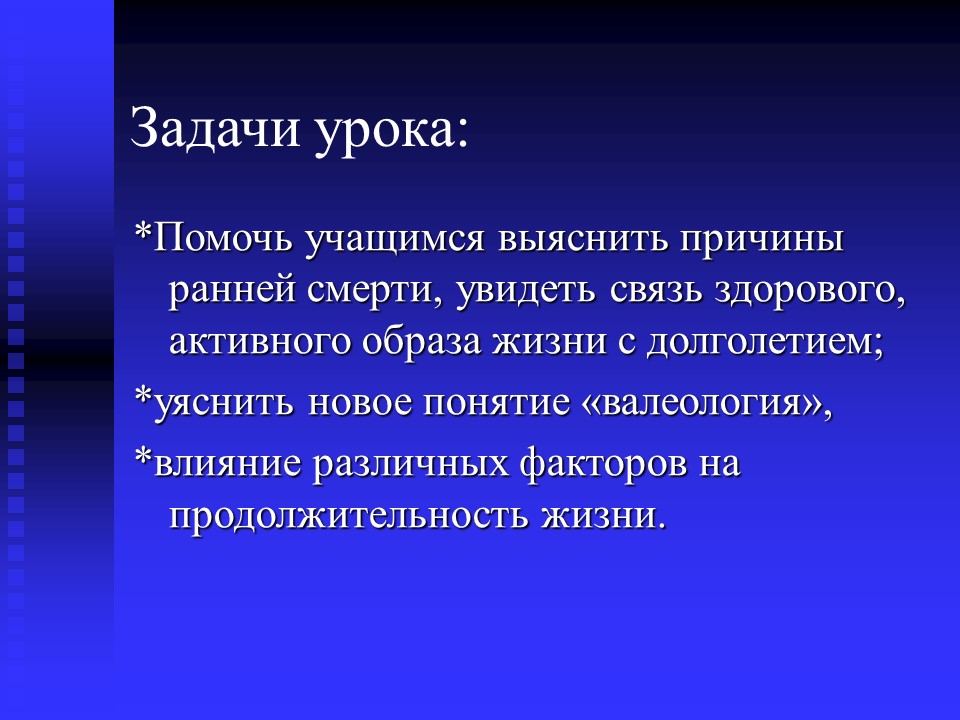 Задачи урока:

*Помочь учащимся выяснить причины ранней смерти, увидеть связь здорового, активного образа жизни с долголетием;

*уяснить новое понятие «валеология»,

*влияние различных факторов на продолжительность жизни.